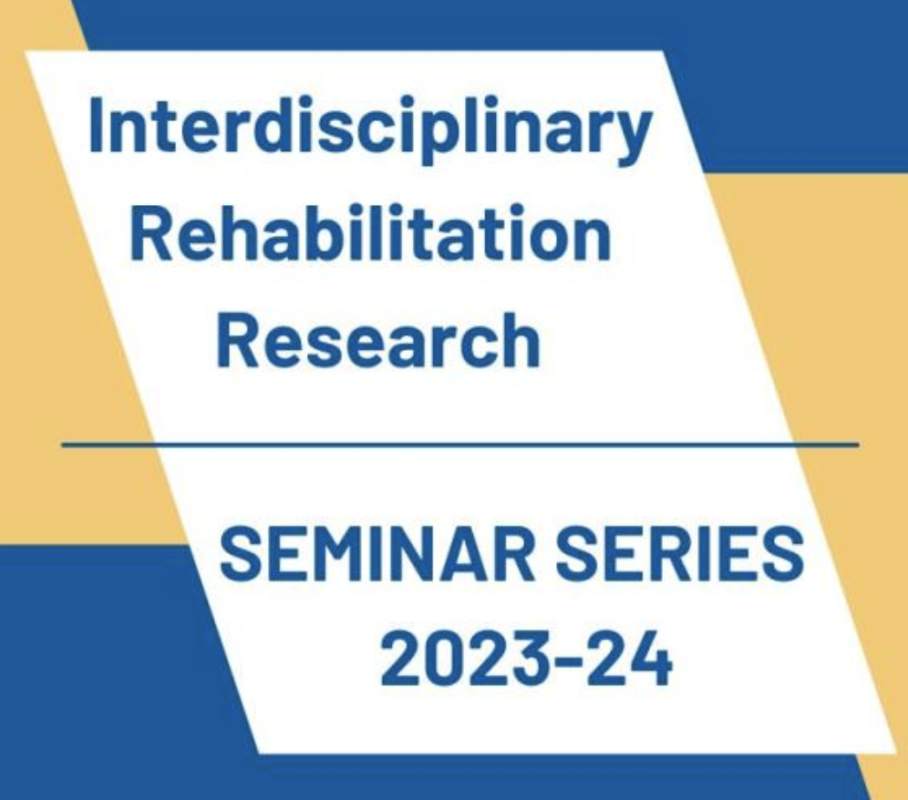 Interdisciplinary Rehabilitation Research

SEMINAR SERIES 2023-24